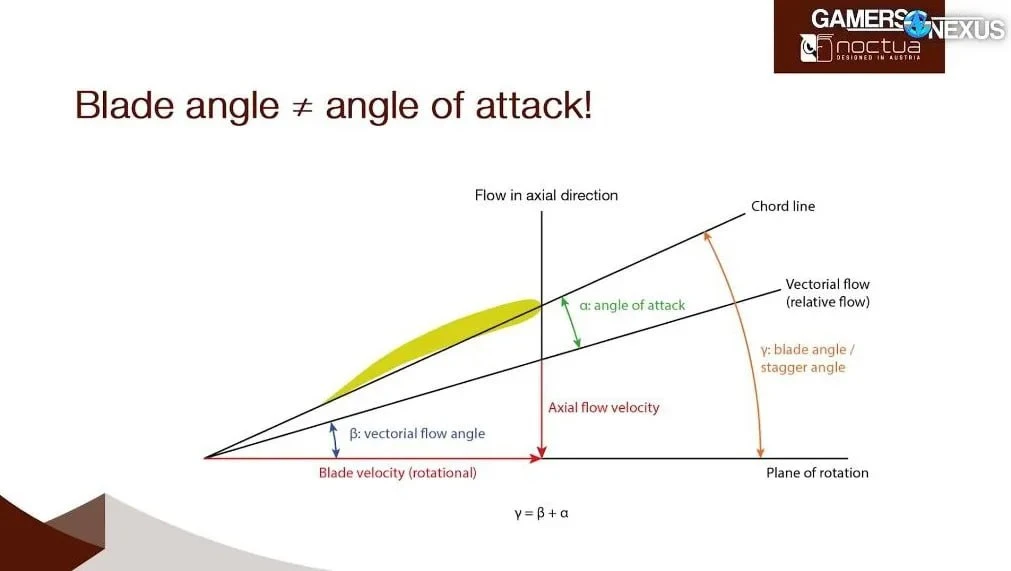 GAMERS NEXUS
noctua
DESIGNED IN AUSTRIA

Blade angle ≠ angle of attack!

Flow in axial direction

Chord line

Vectorial flow (relative flow)

α: angle of attack

γ: blade angle / stagger angle

Axial flow velocity

β: vectorial flow angle

Blade velocity (rotational)

Plane of rotation

$\gamma = \beta + \alpha$